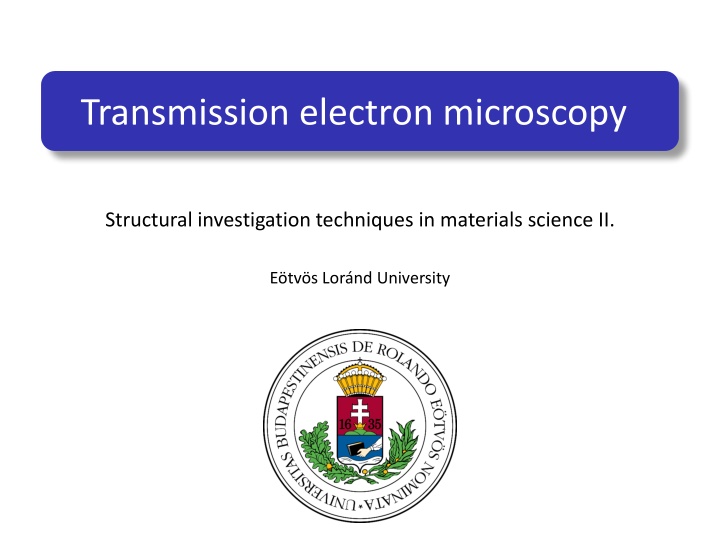 Transmission electron microscopy

Structural investigation techniques in materials science II.

Eötvös Loránd University

UNIVERSITAS BUDAPESTINENSIS DE ROLANDO EÖTVÖS NOMINATA

16 35